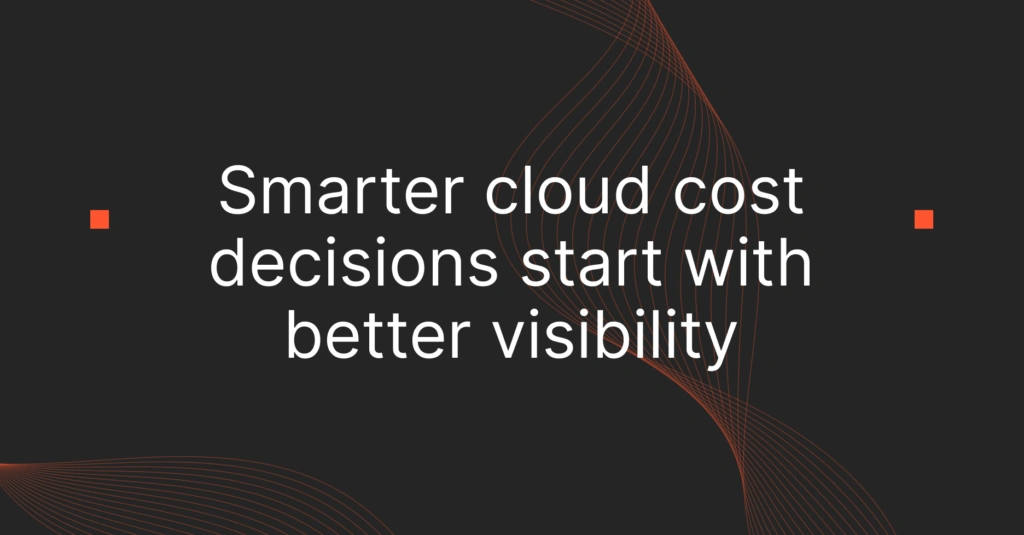 Smarter cloud cost decisions start with better visibility